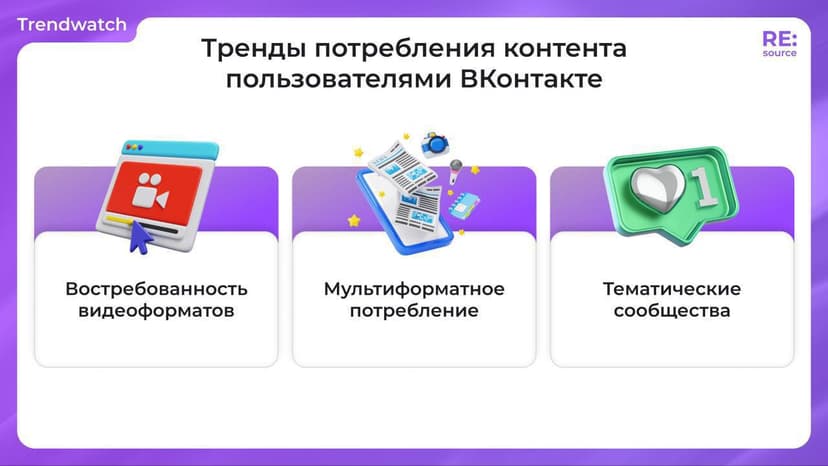 Trendwatch

Тренды потребления контента пользователями ВКонтакте

RE: source

1

Востребованность видеоформатов

Мультиформатное потребление

Тематические сообщества